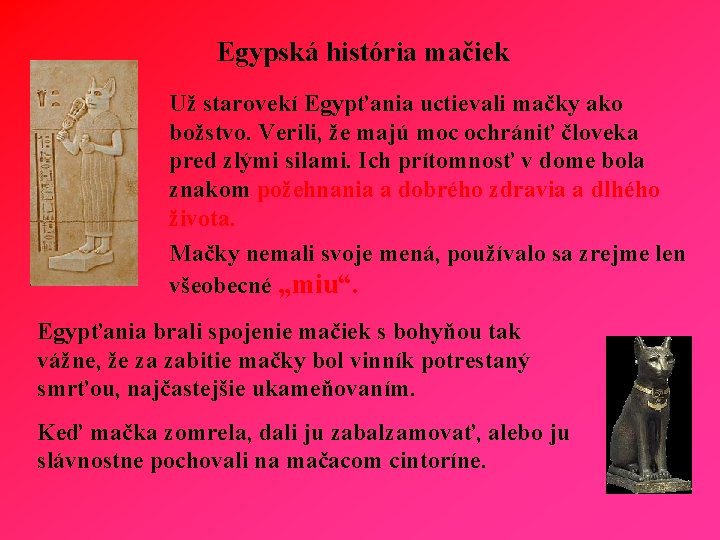 Egypská história mačiek

Už starovekí Egypťania uctievali mačky ako božstvo. Verili, že majú moc ochrániť človeka pred zlými silami. Ich prítomnosť v dome bola znakom požehnania a dobrého zdravia a dlhého života.

Mačky nemali svoje mená, používalo sa zrejme len všeobecné „miu“.

Egypťania brali spojenie mačiek s bohyňou tak vážne, že za zabitie mačky bol vinník potrestaný smrťou, najčastejšie ukameňovaním.

Keď mačka zomrela, dali ju zabalzamovať, alebo ju slávnostne pochovali na mačacom cintoríne.